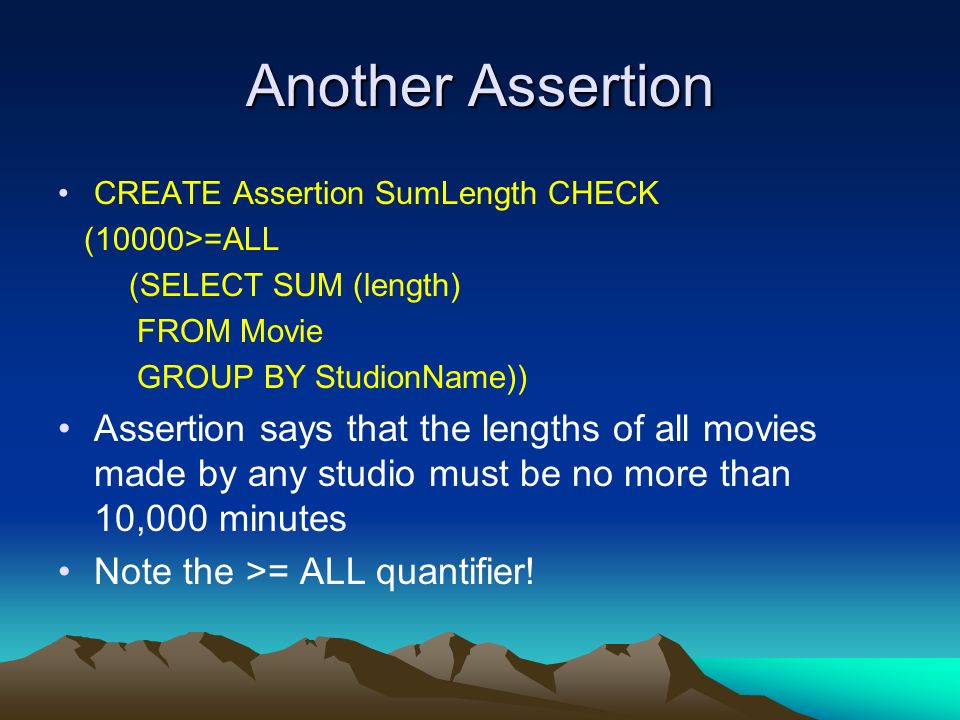 Another Assertion

• CREATE Assertion SumLength CHECK
(10000>=ALL
(SELECT SUM (length)
FROM Movie
GROUP BY StudionName))

• Assertion says that the lengths of all movies made by any studio must be no more than 10,000 minutes

• Note the >= ALL quantifier!